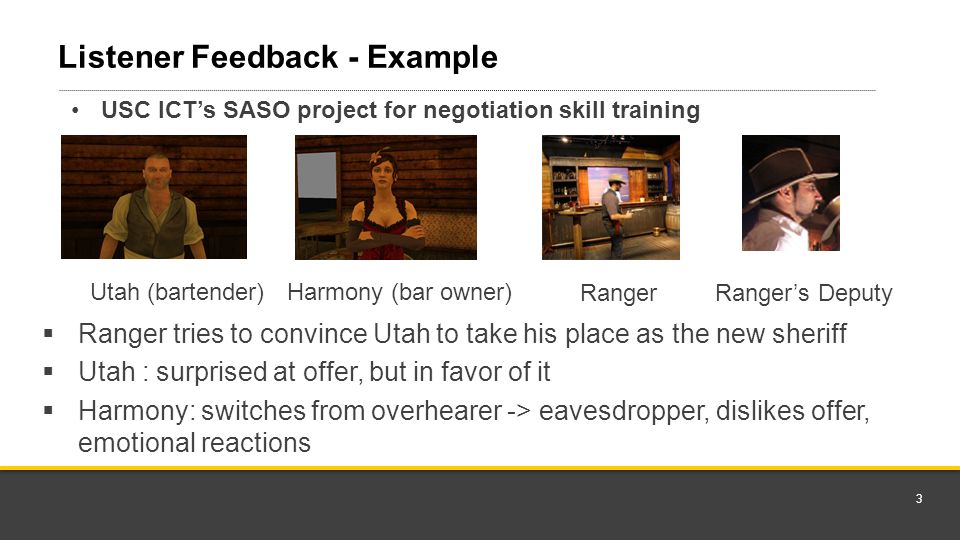 Listener Feedback - Example

• USC ICT's SASO project for negotiation skill training

Utah (bartender)

Harmony (bar owner)

Ranger

Ranger's Deputy

▪ Ranger tries to convince Utah to take his place as the new sheriff

▪ Utah : surprised at offer, but in favor of it

▪ Harmony: switches from overhearer -> eavesdropper, dislikes offer, emotional reactions

3